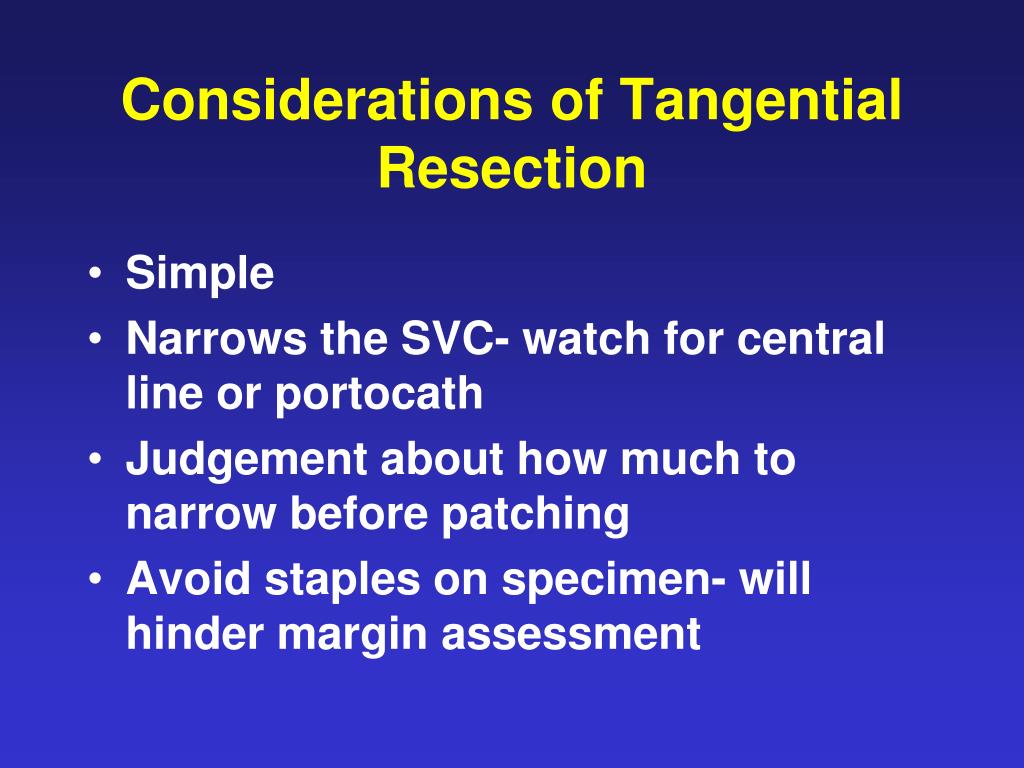 Considerations of Tangential Resection

• Simple
• Narrows the SVC- watch for central line or portocath
• Judgement about how much to narrow before patching
• Avoid staples on specimen- will hinder margin assessment